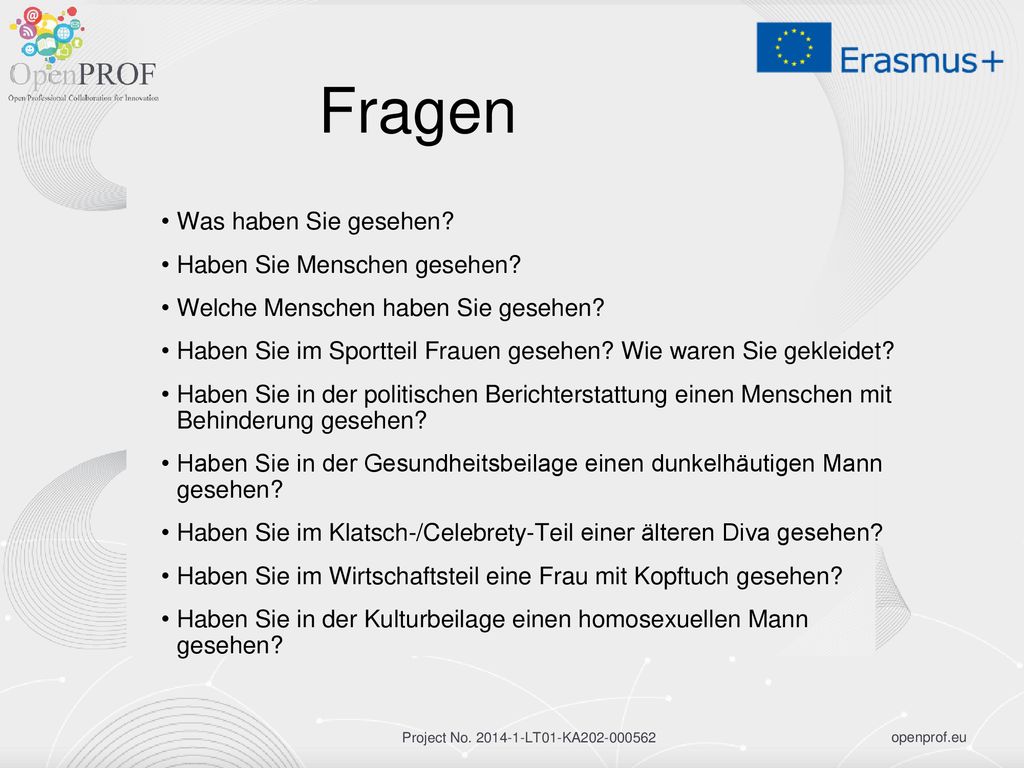 OpenPROF
Open Professional Collaboration for Innovation

Erasmus+

Fragen

• Was haben Sie gesehen?
• Haben Sie Menschen gesehen?
• Welche Menschen haben Sie gesehen?
• Haben Sie im Sportteil Frauen gesehen? Wie waren Sie gekleidet?
• Haben Sie in der politischen Berichterstattung einen Menschen mit Behinderung gesehen?
• Haben Sie in der Gesundheitsbeilage einen dunkelhäutigen Mann gesehen?
• Haben Sie im Klatsch-/Celebrety-Teil einer älteren Diva gesehen?
• Haben Sie im Wirtschaftsteil eine Frau mit Kopftuch gesehen?
• Haben Sie in der Kulturbeilage einen homosexuellen Mann gesehen?

Project No. 2014-1-LT01-KA202-000562

openprof.eu